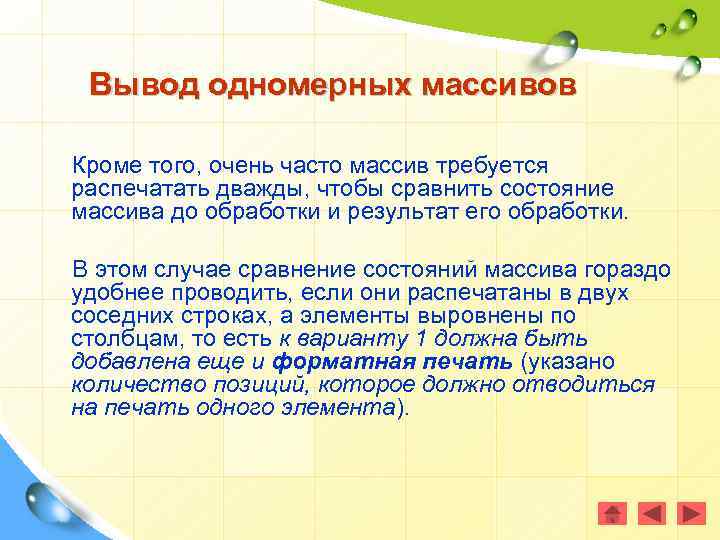 Вывод одномерных массивов

Кроме того, очень часто массив требуется распечатать дважды, чтобы сравнить состояние массива до обработки и результат его обработки.

В этом случае сравнение состояний массива гораздо удобнее проводить, если они распечатаны в двух соседних строках, а элементы выровнены по столбцам, то есть к варианту 1 должна быть добавлена еще и форматная печать (указано количество позиций, которое должно отводиться на печать одного элемента).